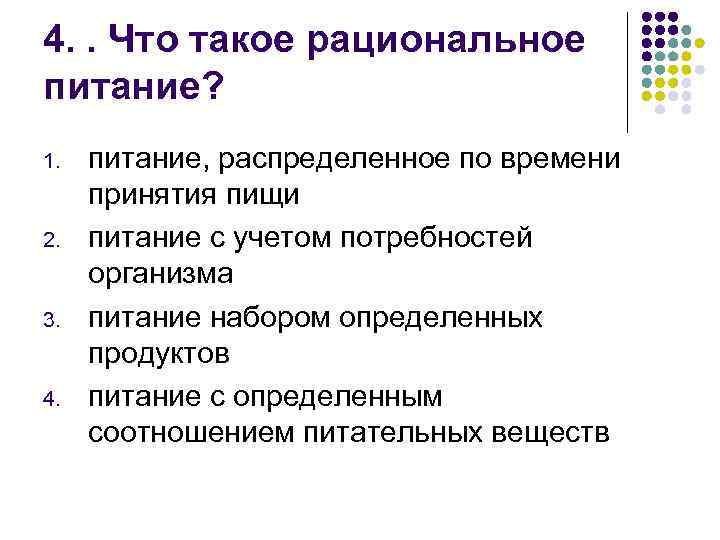 4. . Что такое рациональное питание?

1. питание, распределенное по времени принятия пищи
2. питание с учетом потребностей организма
3. питание набором определенных продуктов
4. питание с определенным соотношением питательных веществ